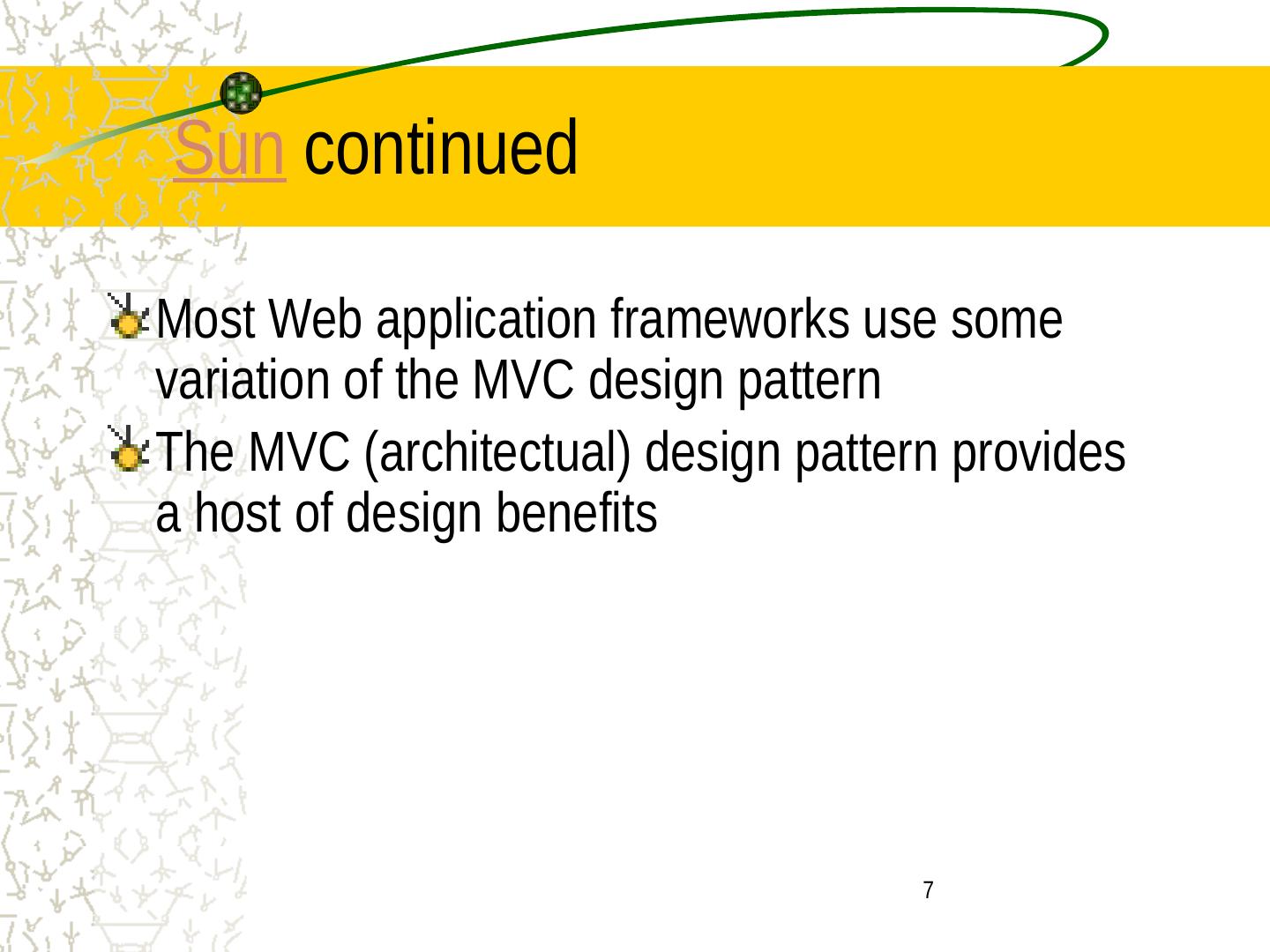 Sun continued

Most Web application frameworks use some variation of the MVC design pattern

The MVC (architectual) design pattern provides a host of design benefits

7